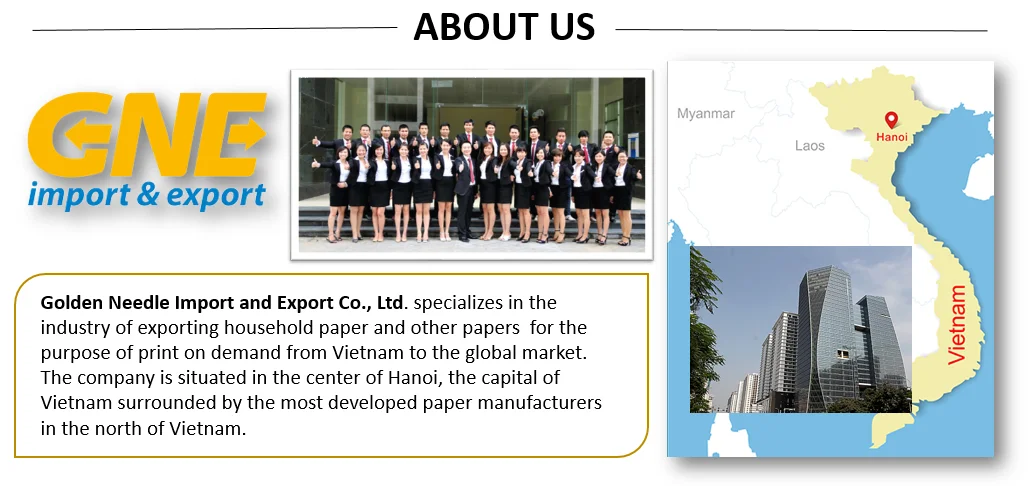 ABOUT US

GNE
import & export

Golden Needle Import and Export Co., Ltd. specializes in the industry of exporting household paper and other papers for the purpose of print on demand from Vietnam to the global market. The company is situated in the center of Hanoi, the capital of Vietnam surrounded by the most developed paper manufacturers in the north of Vietnam.

Myanmar
Laos
Hanoi
Vietnam